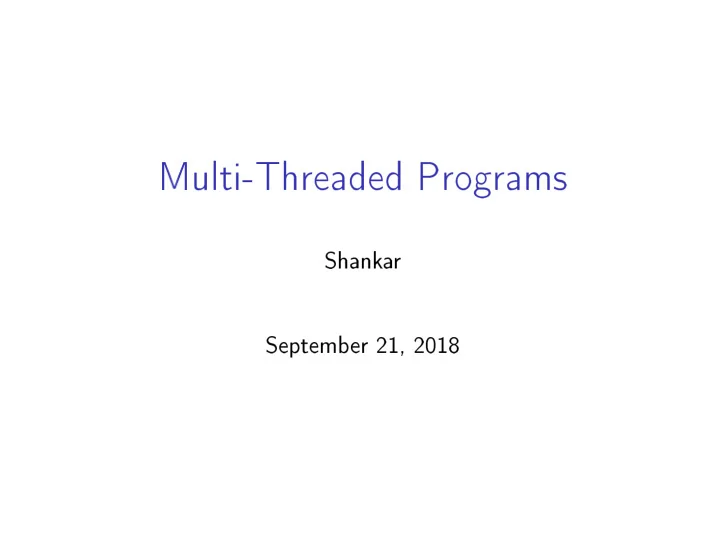 Multi-Threaded Programs

Shankar

September 21, 2018